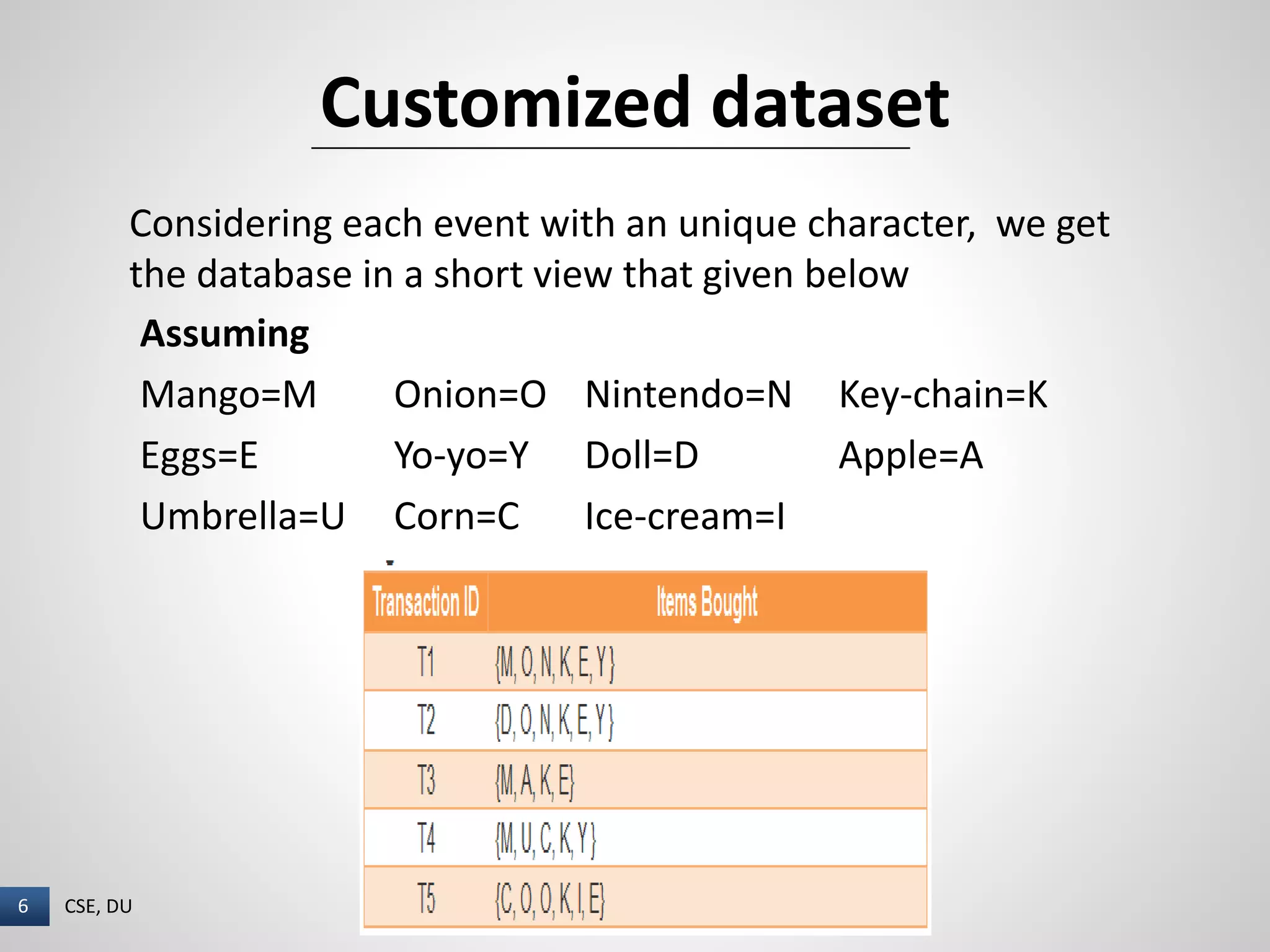 Customized dataset

Considering each event with an unique character, we get the database in a short view that given below

Assuming

Mango=M Onion=O Nintendo=N Key-chain=K

Eggs=E Yo-yo=Y Doll=D Apple=A

Umbrella=U Corn=C Ice-cream=I

| Transaction ID | Items Bought |
|---|---|
| T1 | {M, O, N, K, E, Y} |
| T2 | {D, O, N, K, E, Y} |
| T3 | {M, A, K, E} |
| T4 | {M, U, C, K, Y} |
| T5 | {C, O, O, K, I, E} |

6 CSE, DU